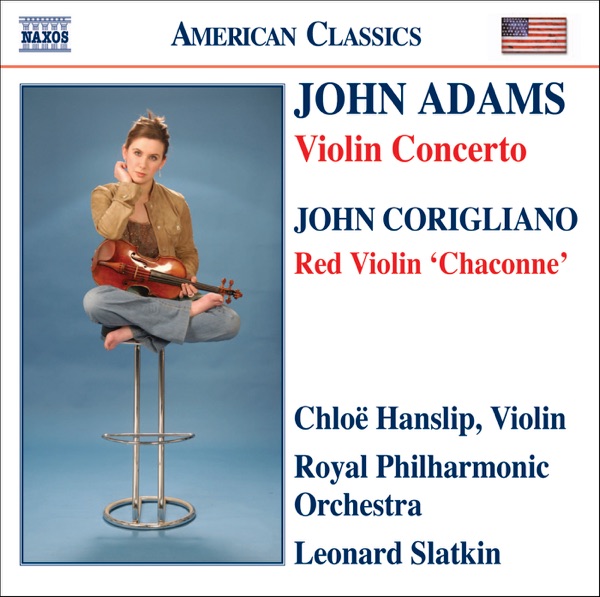 NAXOS

AMERICAN CLASSICS

JOHN ADAMS
Violin Concerto

JOHN CORIGLIANO
Red Violin 'Chaconne'

Chloë Hanslip, Violin

Royal Philharmonic Orchestra

Leonard Slatkin